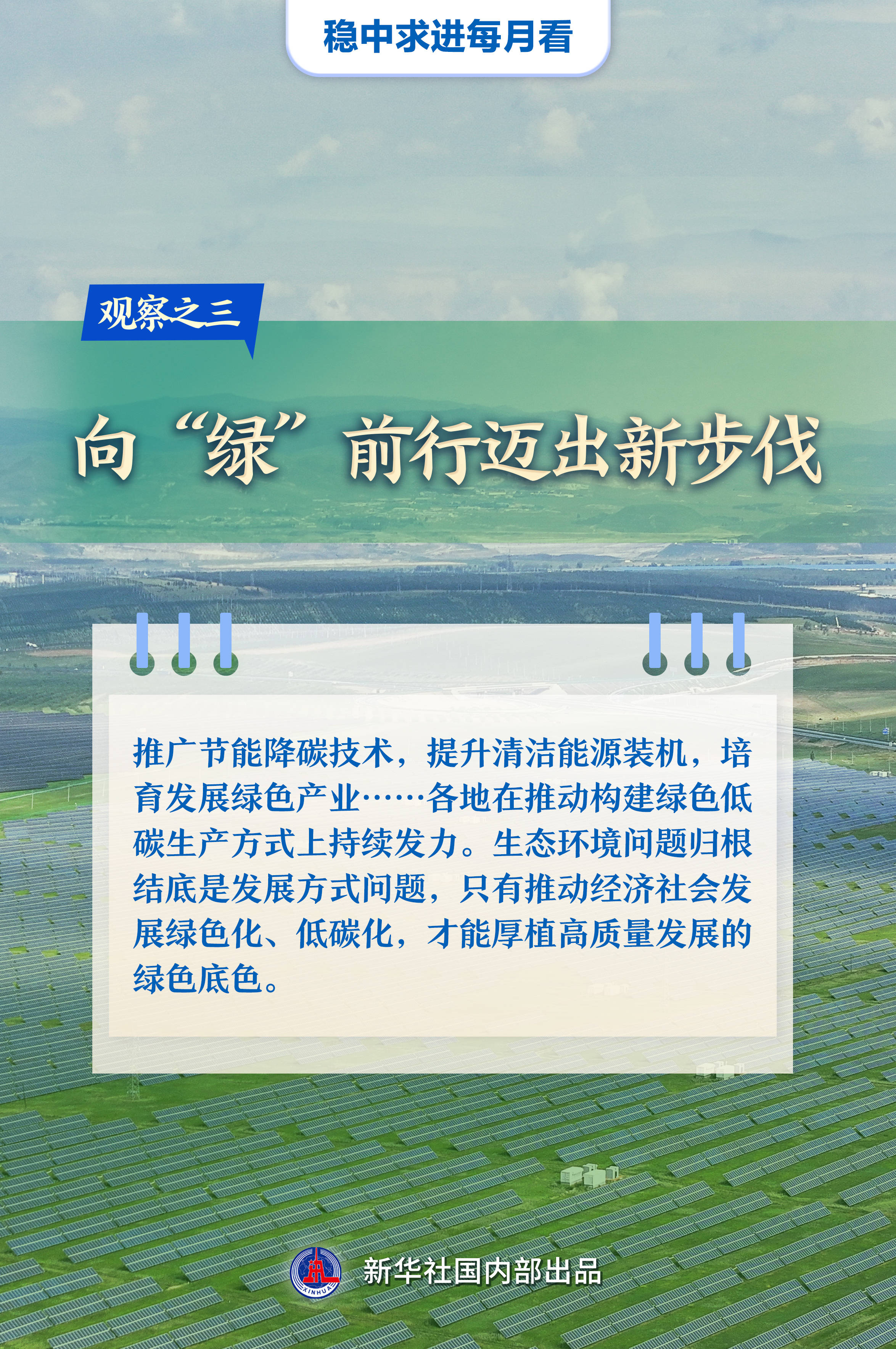 稳中求进每月看

观察之三

向“绿”前行迈出新步伐

推广节能降碳技术，提升清洁能源装机，培育发展绿色产业……各地在推动构建绿色低碳生产方式上持续发力。生态环境问题归根结底是发展方式问题，只有推动经济社会发展绿色化、低碳化，才能厚植高质量发展的绿色底色。

XINHUA

新华社国内部出品